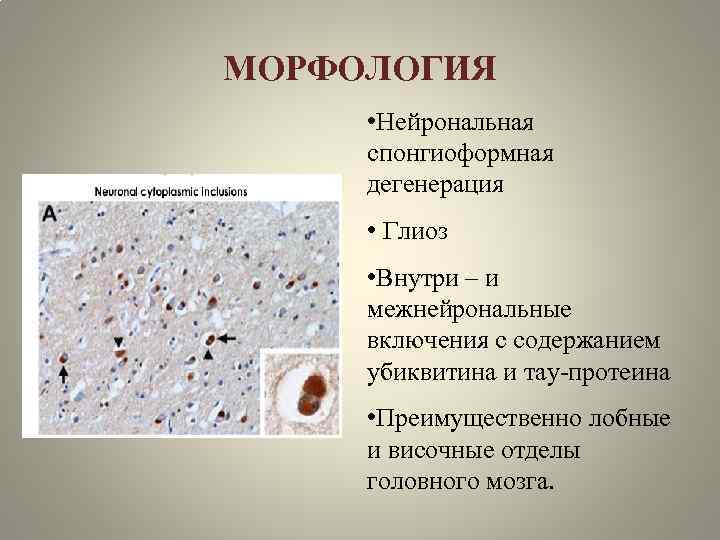 МОРФОЛОГИЯ

Neuronal cytoplasmic inclusions

A

•Нейрональная спонгиоформная дегенерация

• Глиоз

•Внутри – и межнейрональные включения с содержанием убиквитина и тау-протеина

•Преимущественно лобные и височные отделы головного мозга.